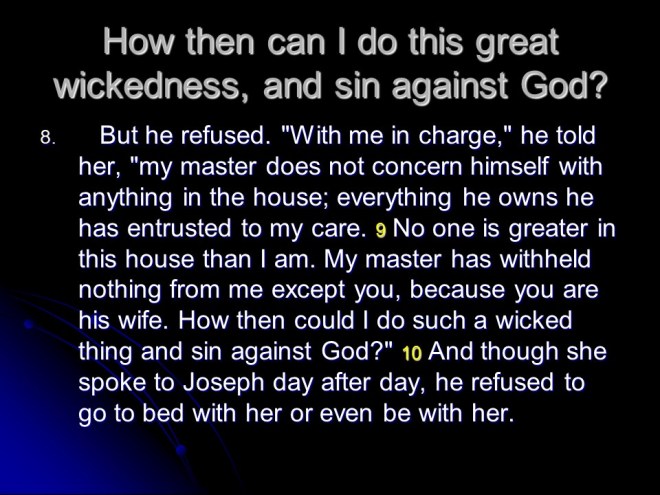 How then can I do this great wickedness, and sin against God?

8. But he refused. "With me in charge," he told her, "my master does not concern himself with anything in the house; everything he owns he has entrusted to my care. 9 No one is greater in this house than I am. My master has withheld nothing from me except you, because you are his wife. How then could I do such a wicked thing and sin against God?" 10 And though she spoke to Joseph day after day, he refused to go to bed with her or even be with her.